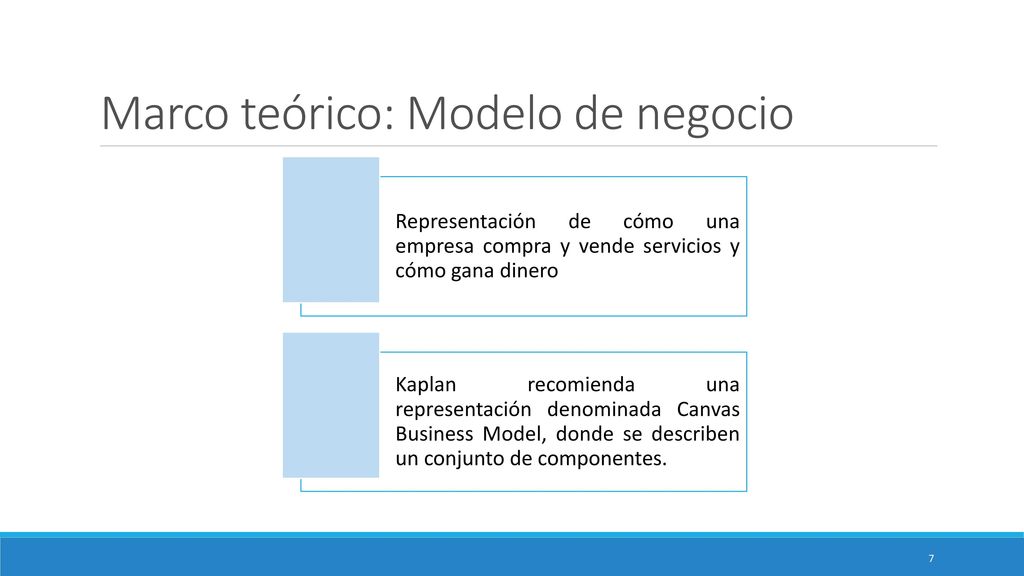 Marco teórico: Modelo de negocio

Representación de cómo una empresa compra y vende servicios y cómo gana dinero

Kaplan recomienda una representación denominada Canvas Business Model, donde se describen un conjunto de componentes.

7